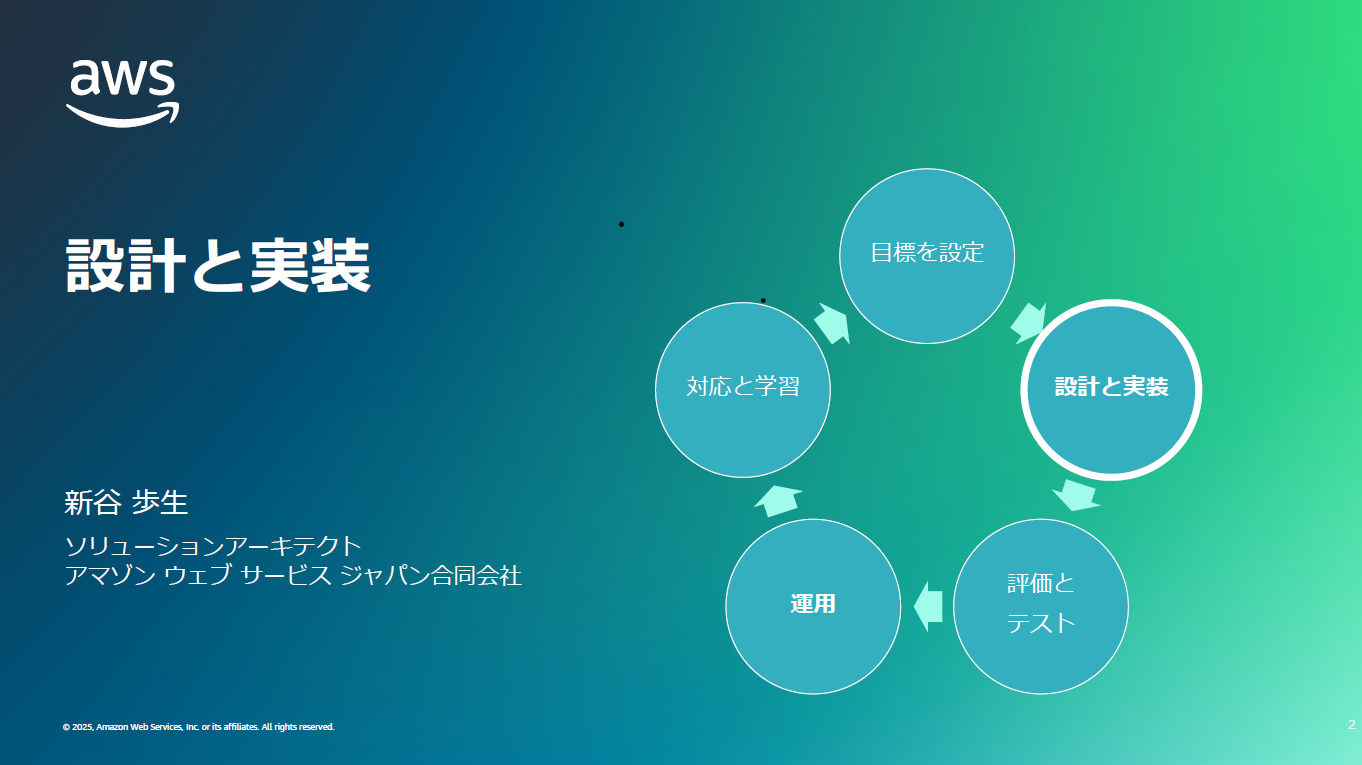 aws

設計と実装

新谷 歩生

ソリューションアーキテクト
アマゾン ウェブ サービス ジャパン合同会社

目標を設定

設計と実装

評価と
テスト

運用

対応と学習

© 2025, Amazon Web Services, Inc. or its affiliates. All rights reserved.

2